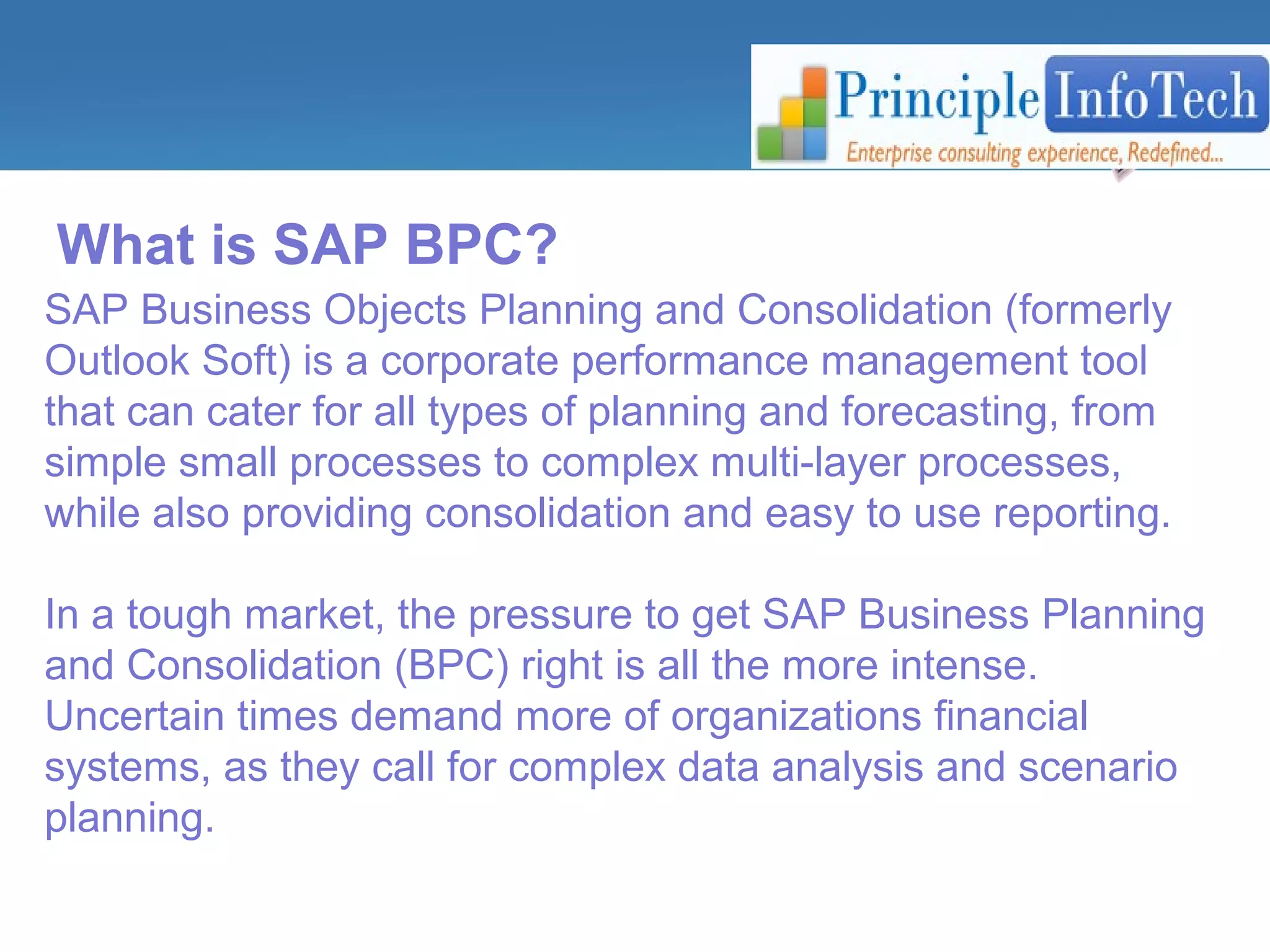 Principle InfoTech
Enterprise consulting experience, Redefined...

What is SAP BPC?

SAP Business Objects Planning and Consolidation (formerly Outlook Soft) is a corporate performance management tool that can cater for all types of planning and forecasting, from simple small processes to complex multi-layer processes, while also providing consolidation and easy to use reporting.

In a tough market, the pressure to get SAP Business Planning and Consolidation (BPC) right is all the more intense. Uncertain times demand more of organizations financial systems, as they call for complex data analysis and scenario planning.